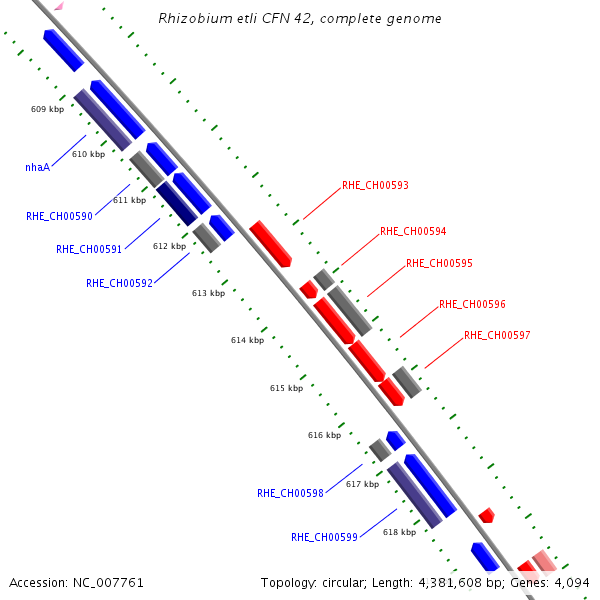 Rhizobium etli CFN 42, complete genome

609 kbp
610 kbp
nhaA
611 kbp
RHE_CH00590
RHE_CH00591
612 kbp
RHE_CH00592
613 kbp
614 kbp
615 kbp
616 kbp
617 kbp
RHE_CH00598
618 kbp
RHE_CH00599

RHE_CH00593
RHE_CH00594
RHE_CH00595
RHE_CH00596
RHE_CH00597

Accession: NC_007761
Topology: circular; Length: 4,381,608 bp; Genes: 4,094